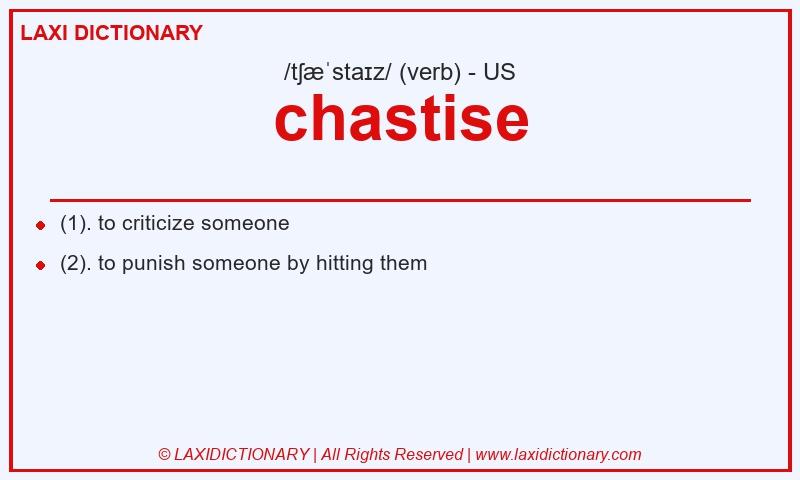 LAXI DICTIONARY

/tʃæˈstaɪz/ (verb) - US

chastise

(1). to criticize someone

(2). to punish someone by hitting them

© LAXIDICTIONARY | All Rights Reserved | www.laxidictionary.com